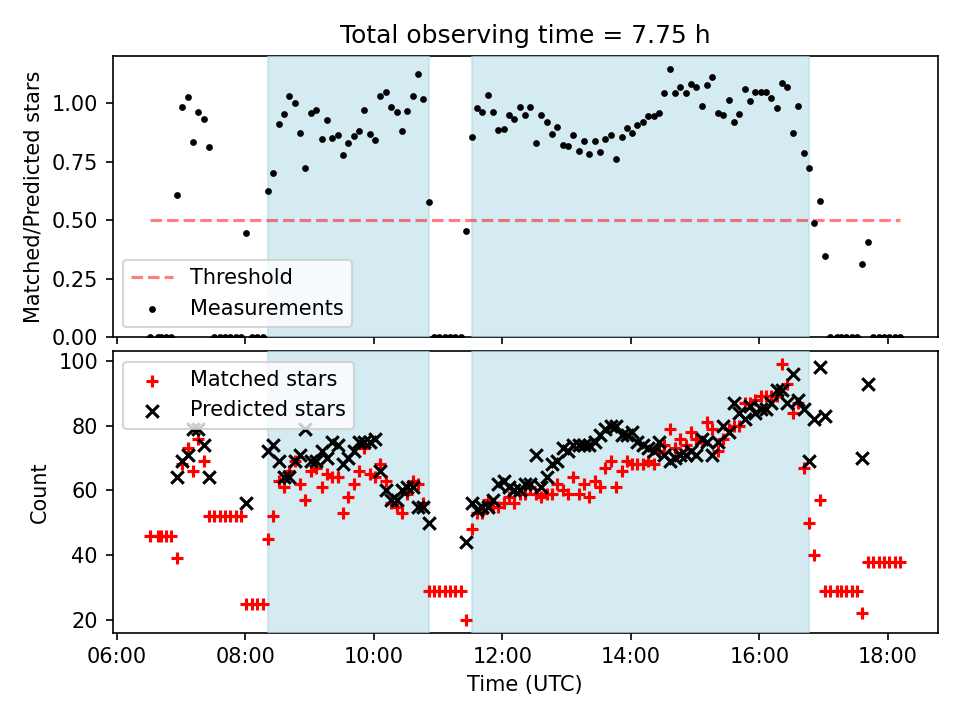 Total observing time = 7.75 h

Matched/Predicted stars

1.00
0.75
0.50
0.25
0.00

Threshold
Measurements

Matched stars
Predicted stars

Count

100
80
60
40
20

06:00
08:00
10:00
12:00
14:00
16:00
18:00

Time (UTC)